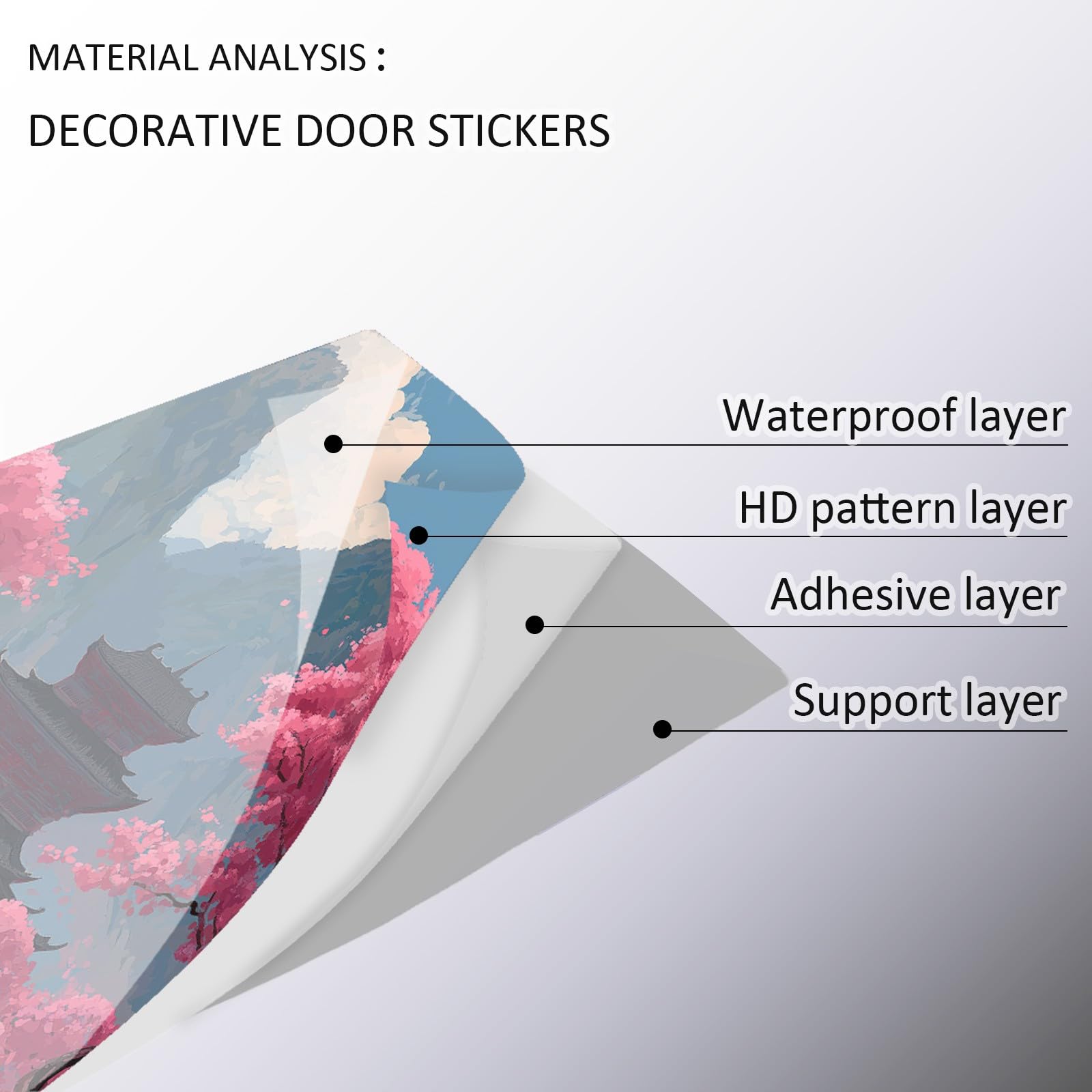 MATERIAL ANALYSIS :

DECORATIVE DOOR STICKERS

Waterproof layer

HD pattern layer

Adhesive layer

Support layer